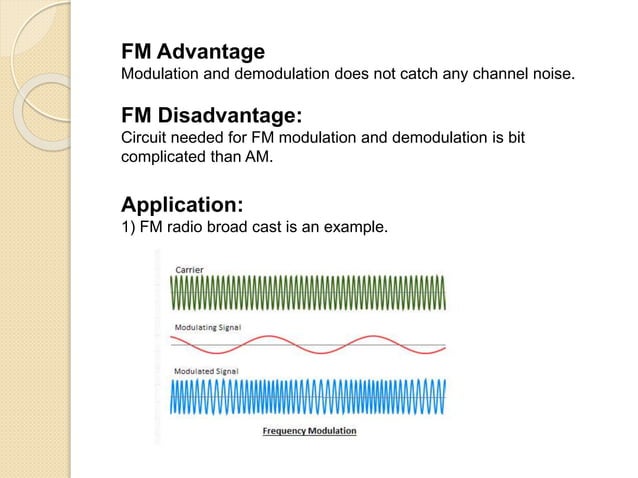 FM Advantage
Modulation and demodulation does not catch any channel noise.

FM Disadvantage:
Circuit needed for FM modulation and demodulation is bit complicated than AM.

Application:
1) FM radio broad cast is an example.

Carrier

Modulating Signal

Modulated Signal

Frequency Modulation